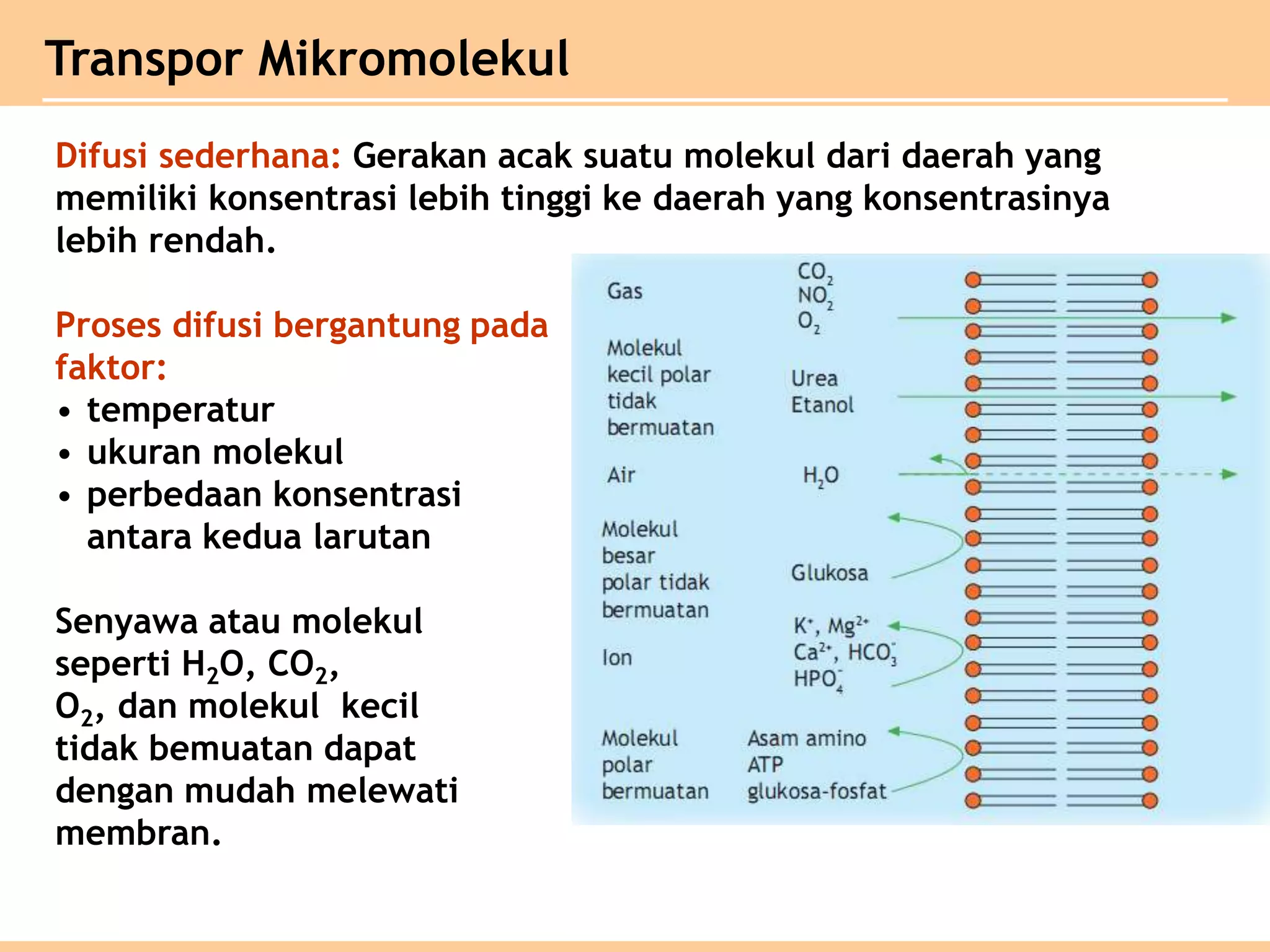 Transpor Mikromolekul

Difusi sederhana: Gerakan acak suatu molekul dari daerah yang memiliki konsentrasi lebih tinggi ke daerah yang konsentrasinya lebih rendah.

Proses difusi bergantung pada faktor:
• temperatur
• ukuran molekul
• perbedaan konsentrasi antara kedua larutan

Senyawa atau molekul seperti $H_2O$, $CO_2$, $O_2$, dan molekul kecil tidak bemuatan dapat dengan mudah melewati membran.

Gas $CO_2$ $NO_2$ $O_2$

Molekul kecil polar tidak bermuatan Urea Etanol

Air $H_2O$

Molekul besar polar tidak bermuatan Glukosa

Ion $K^+$, $Mg^{2+}$ $Ca^{2+}$, $HCO_3^-$ $HPO_4^-$

Molekul polar bermuatan Asam amino ATP glukosa-fosfat